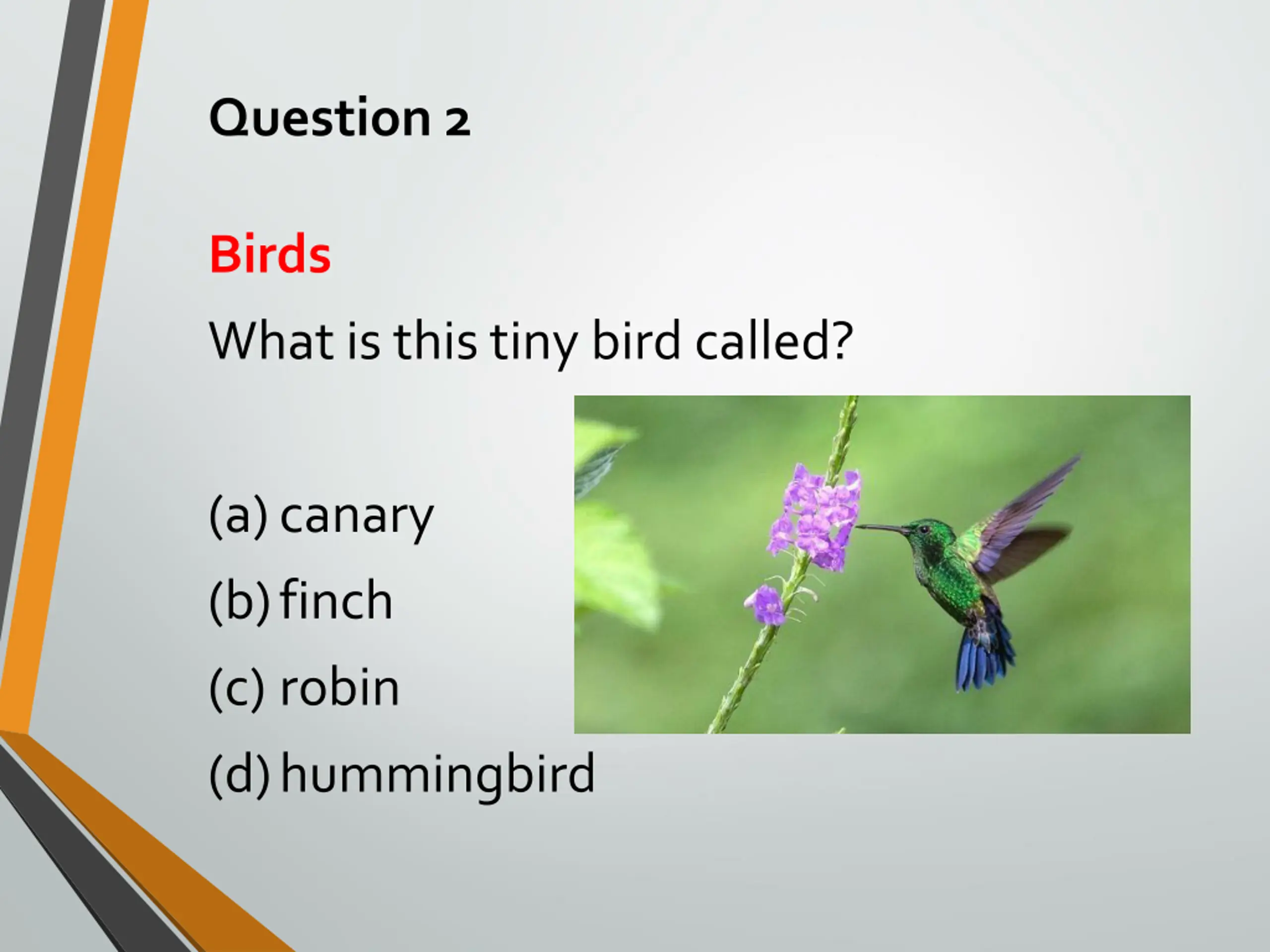 Question 2

Birds

What is this tiny bird called?

(a) canary

(b) finch

(c) robin

(d) hummingbird